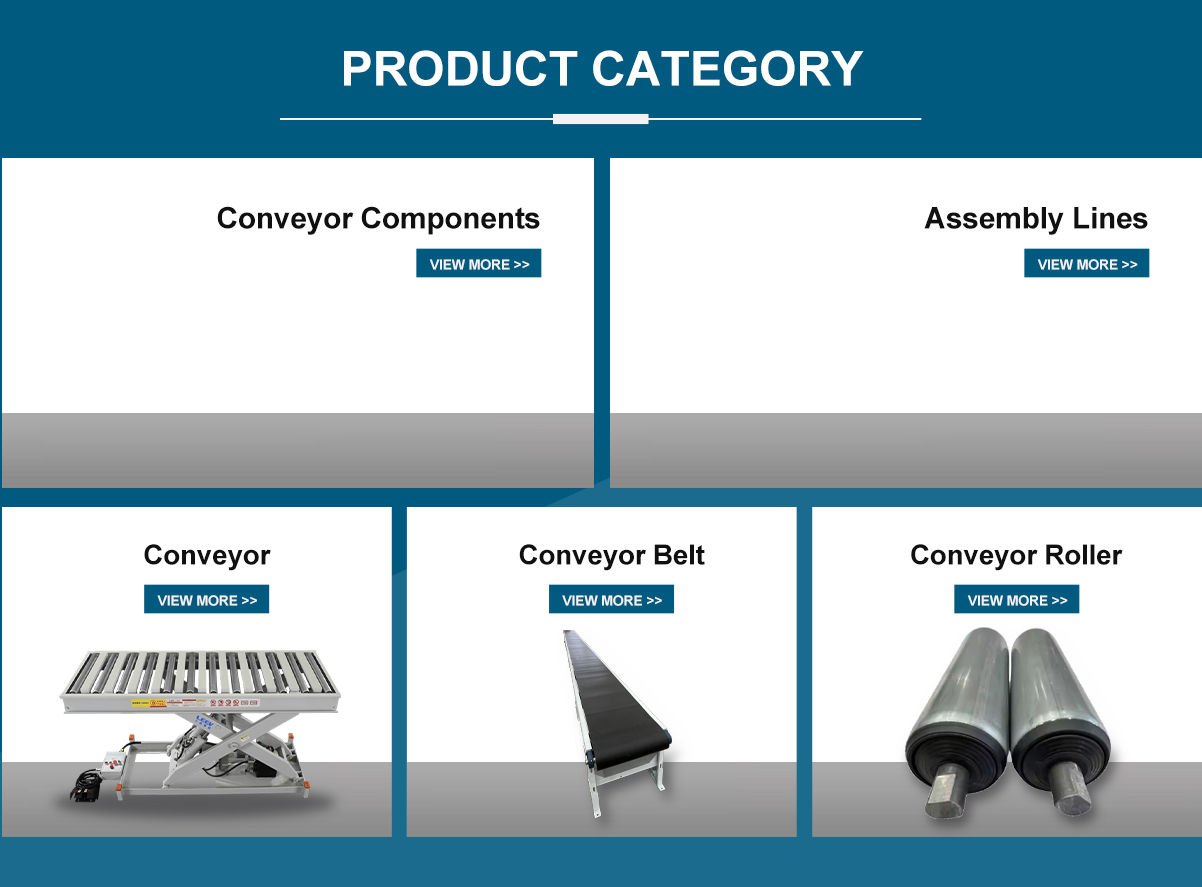 PRODUCT CATEGORY

Conveyor Components
VIEW MORE >>

Assembly Lines
VIEW MORE >>

Conveyor
VIEW MORE >>

Conveyor Belt
VIEW MORE >>

Conveyor Roller
VIEW MORE >>